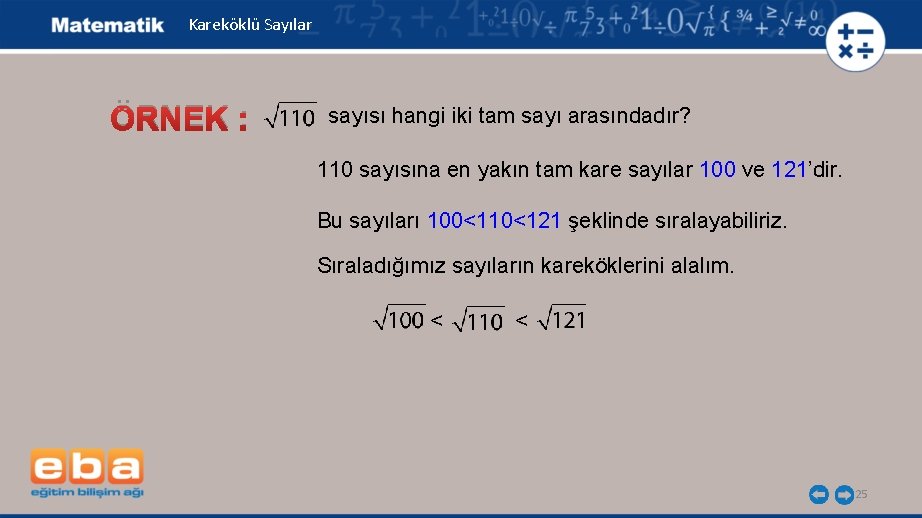 Matematik Kareköklü Sayılar

ÖRNEK : $\sqrt{110}$ sayısı hangi iki tam sayı arasındadır?

110 sayısına en yakın tam kare sayılar 100 ve 121'dir.

Bu sayıları 100<110<121 şeklinde sıralayabiliriz.

Sıraladığımız sayıların kareköklerini alalım.

$\sqrt{100} < \sqrt{110} < \sqrt{121}$

eba
eğitim bilişim ağı

25